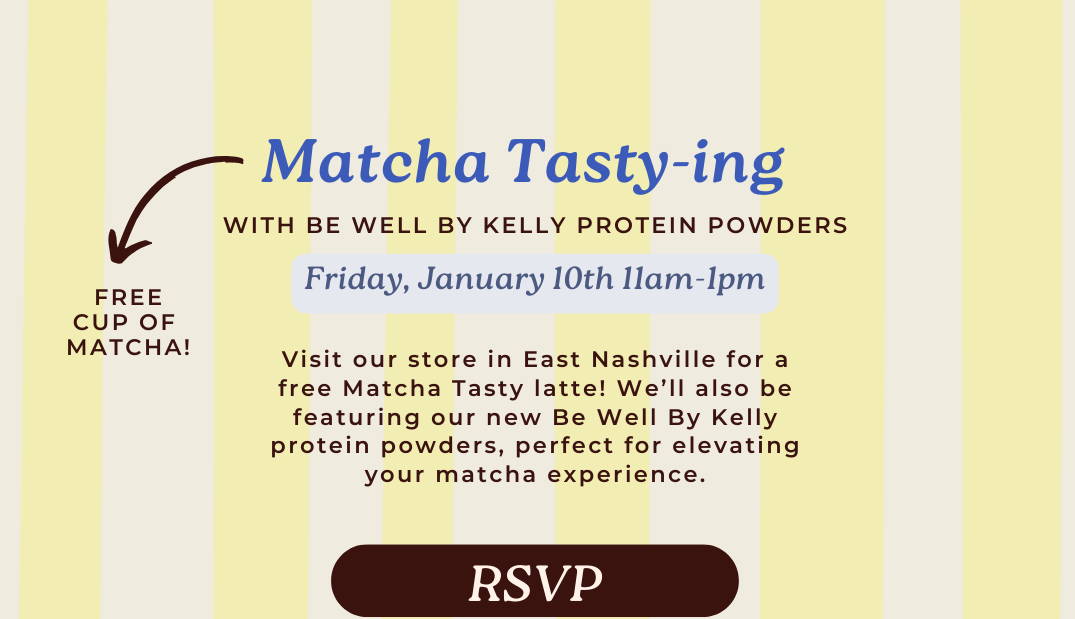 Matcha Tasty-ing

WITH BE WELL BY KELLY PROTEIN POWDERS

Friday, January 10th 11am-1pm

FREE CUP OF MATCHA!

Visit our store in East Nashville for a free Matcha Tasty latte! We'll also be featuring our new Be Well By Kelly protein powders, perfect for elevating your matcha experience.

RSVP